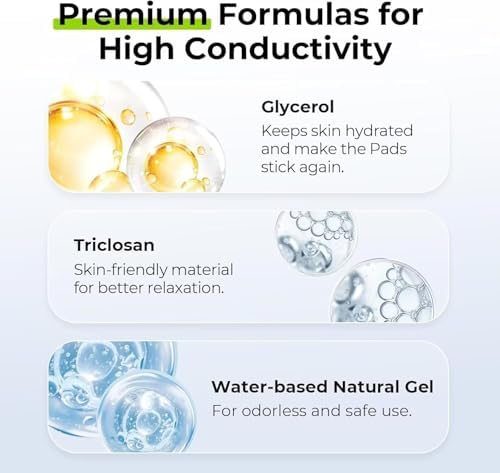 Premium Formulas for High Conductivity

Glycerol
Keeps skin hydrated and make the Pads stick again.

Triclosan
Skin-friendly material for better relaxation.

Water-based Natural Gel
For odorless and safe use.